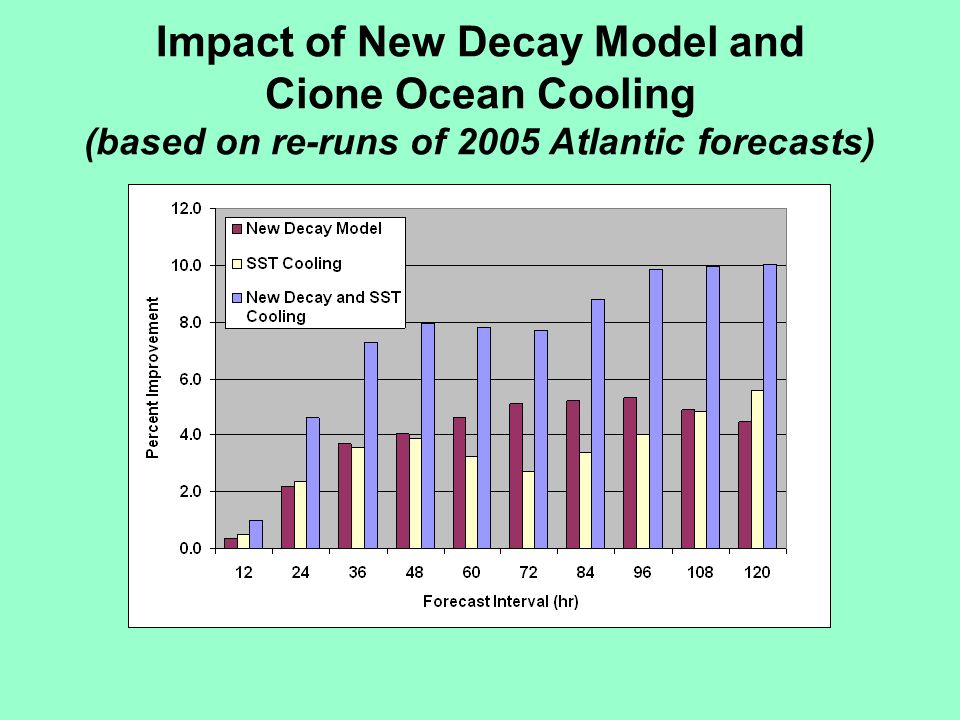 Impact of New Decay Model and Cione Ocean Cooling
(based on re-runs of 2005 Atlantic forecasts)

12.0
10.0
8.0
6.0
4.0
2.0
0.0

Percent Improvement

New Decay Model
SST Cooling
New Decay and SST Cooling

12
24
36
48
60
72
84
96
108
120

Forecast Interval (hr)